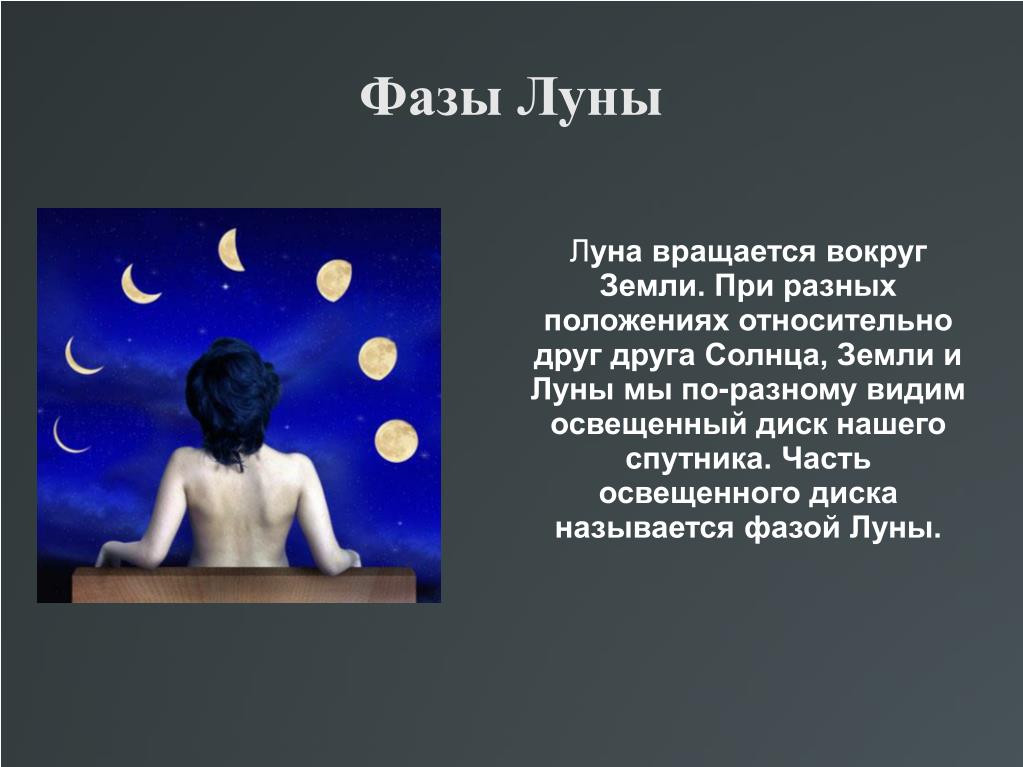 Фазы Луны

Луна вращается вокруг Земли. При разных положениях относительно друг друга Солнца, Земли и Луны мы по-разному видим освещенный диск нашего спутника. Часть освещенного диска называется фазой Луны.